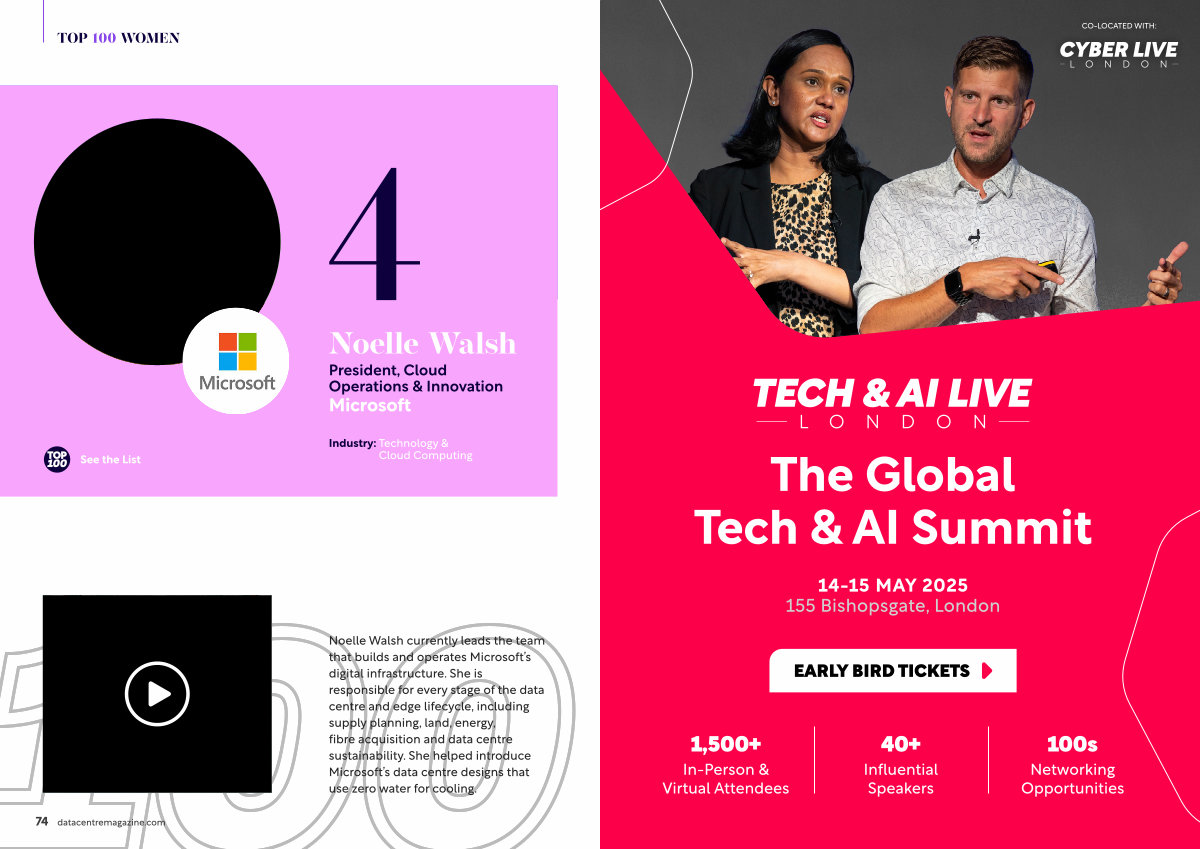 TOP 100 WOMEN

4

Microsoft

Noelle Walsh

President, Cloud Operations & Innovation

Microsoft

Industry: Technology & Cloud Computing

TOP 100 See the List

Noelle Walsh currently leads the team that builds and operates Microsoft's digital infrastructure. She is responsible for every stage of the data centre and edge lifecycle, including supply planning, land, energy, fibre acquisition and data centre sustainability. She helped introduce Microsoft's data centre designs that use zero water for cooling.

74 datacentremagazine.com

CO-LOCATED WITH:

CYBER LIVE LONDON

TECH & AI LIVE LONDON

The Global Tech & AI Summit

14-15 MAY 2025

155 Bishopsgate, London

EARLY BIRD TICKETS

1,500+ In-Person & Virtual Attendees

40+ Influential Speakers

100s Networking Opportunities